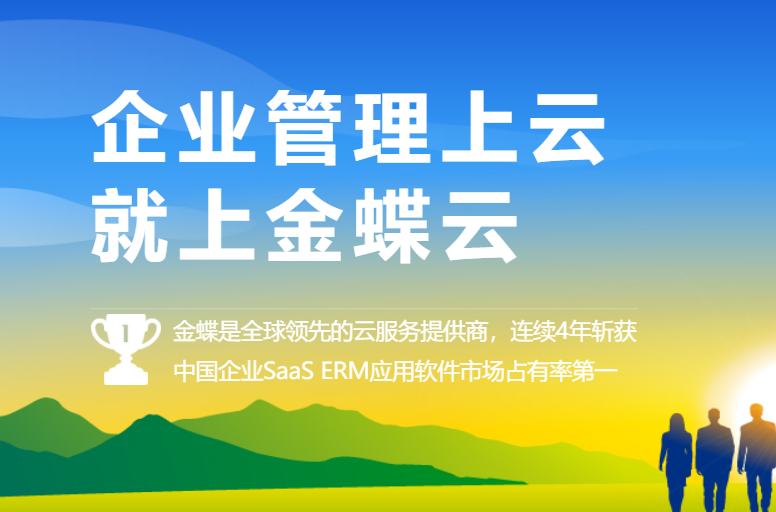 企业管理上云
就上金蝶云

1

金蝶是全球领先的云服务提供商，连续4年斩获中国企业SaaS ERM应用软件市场占有率第一